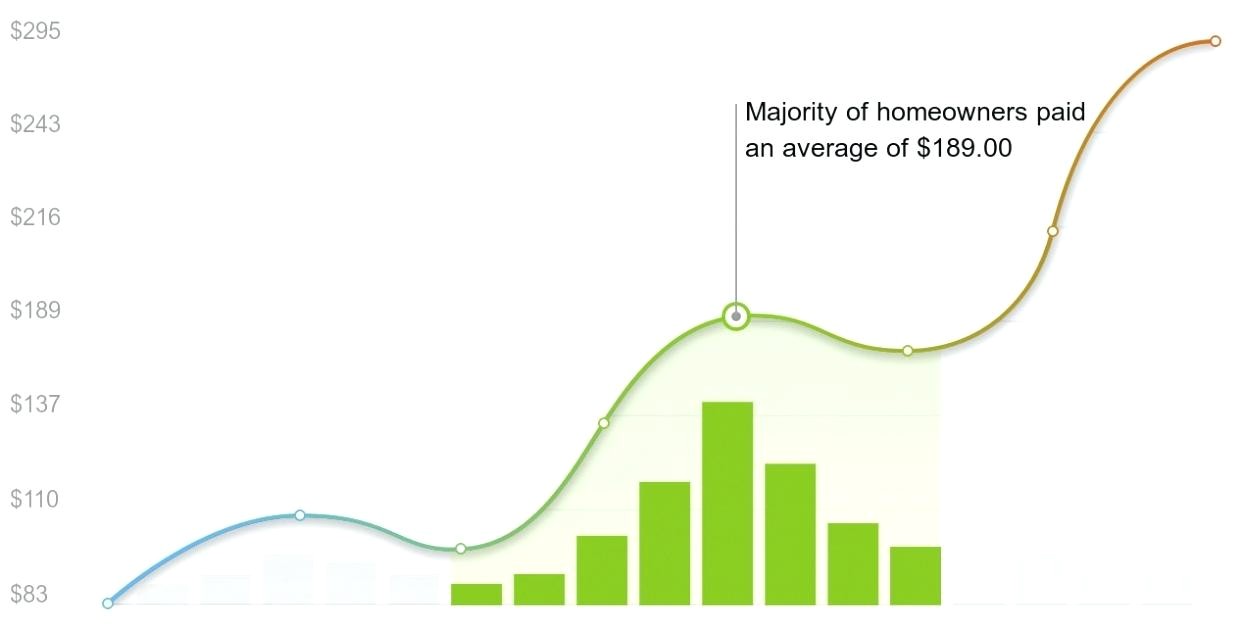 $295
$243
$216
$189
$137
$110
$83

Majority of homeowners paid an average of $189.00